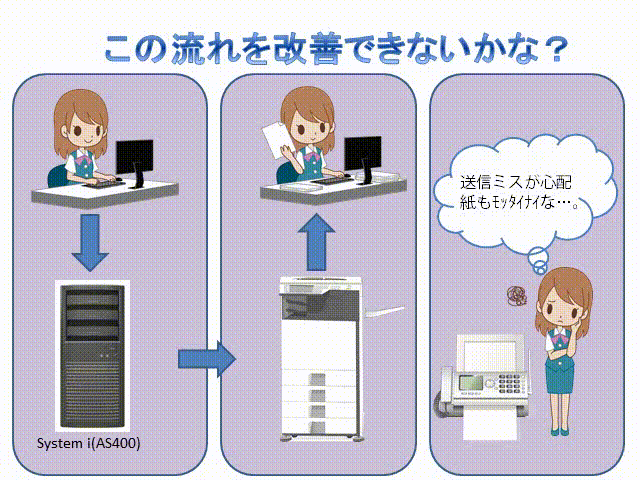 この流れを改善できないかな？

System i(AS400)

送信ミスが心配
紙もﾓｯﾀｲﾅｲな…。